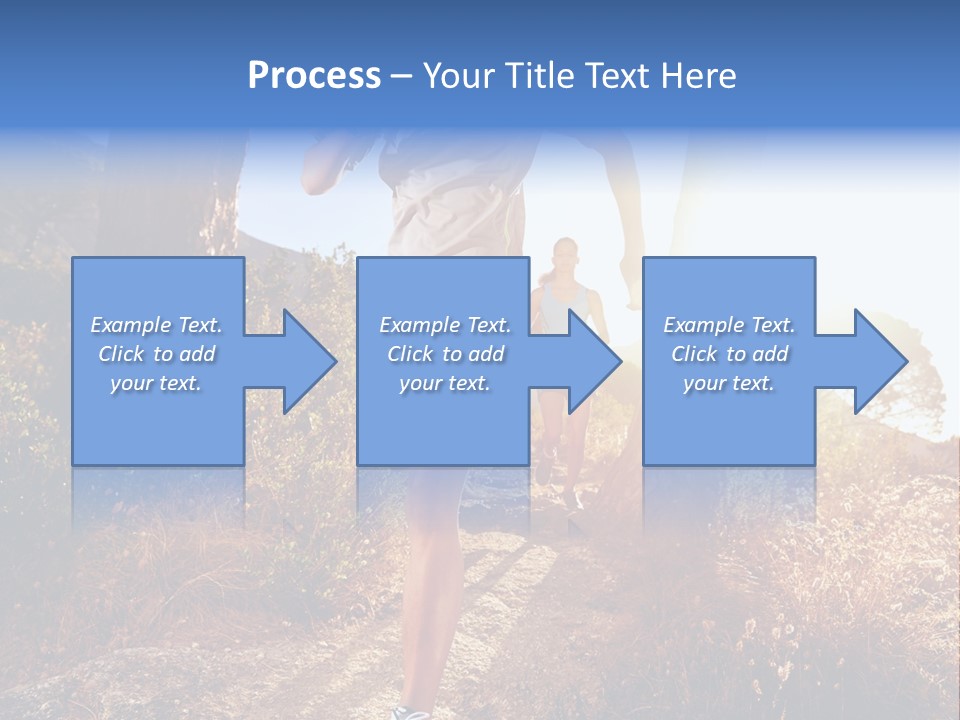 Process – Your Title Text Here

Example Text. Click to add your text.

Example Text. Click to add your text.

Example Text. Click to add your text.